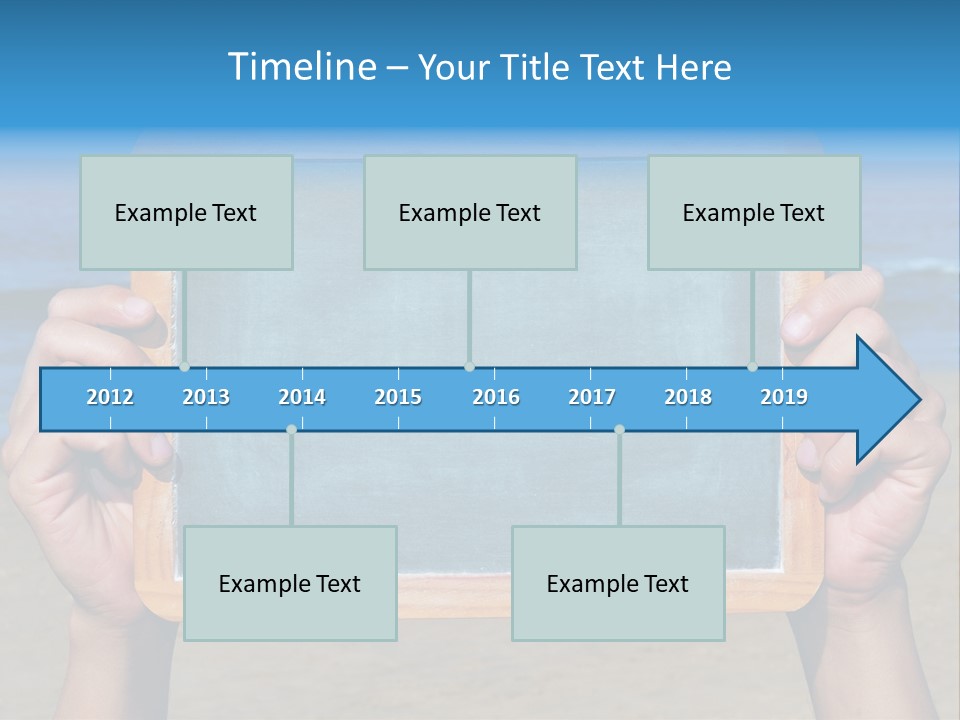 Timeline – Your Title Text Here

Example Text

Example Text

Example Text

2012 2013 2014 2015 2016 2017 2018 2019

Example Text

Example Text